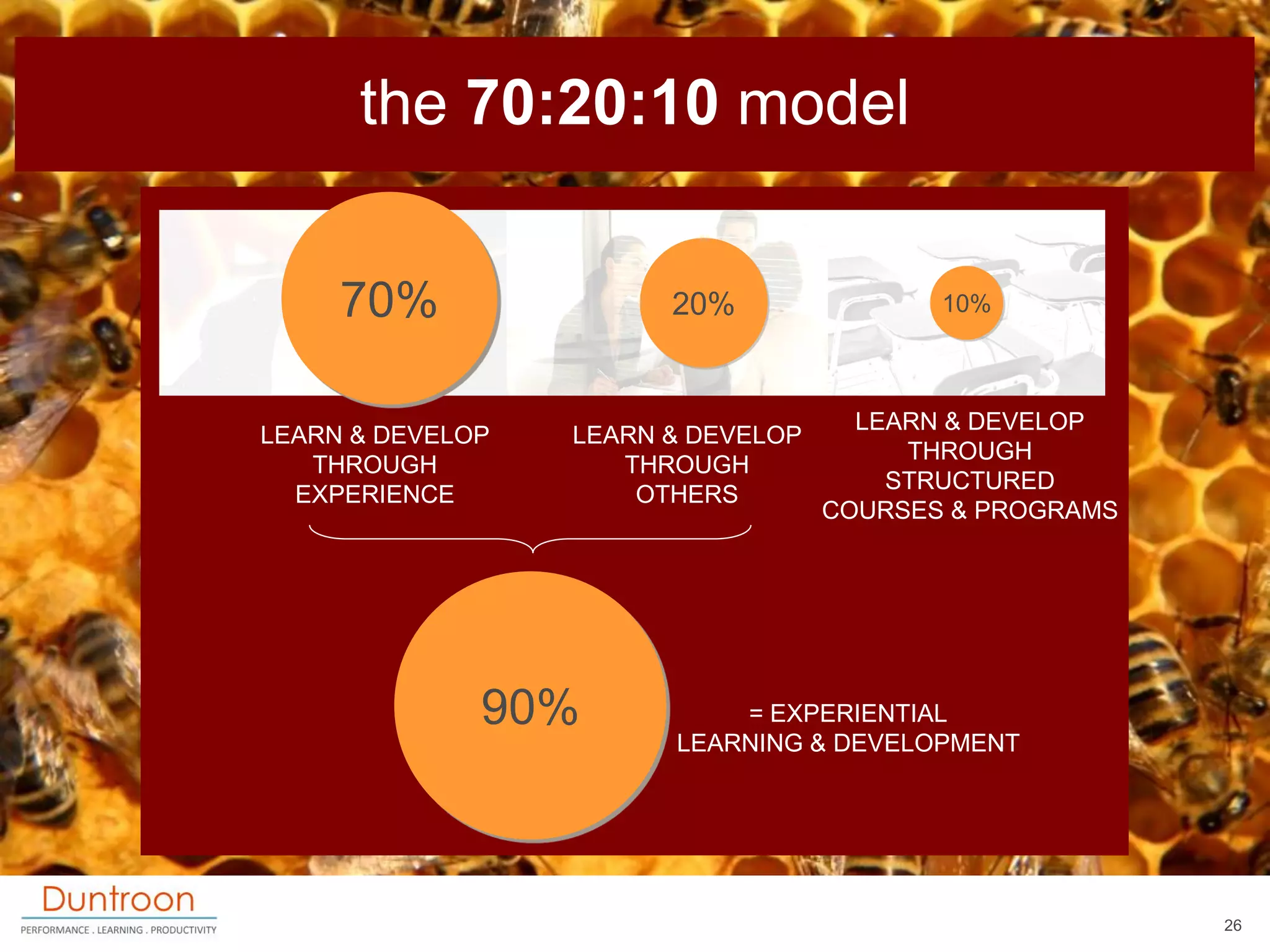 the 70:20:10 model

70%

20%

10%

LEARN & DEVELOP THROUGH EXPERIENCE

LEARN & DEVELOP THROUGH OTHERS

LEARN & DEVELOP THROUGH STRUCTURED COURSES & PROGRAMS

90%

= EXPERIENTIAL LEARNING & DEVELOPMENT

Duntroon
PERFORMANCE . LEARNING . PRODUCTIVITY

26